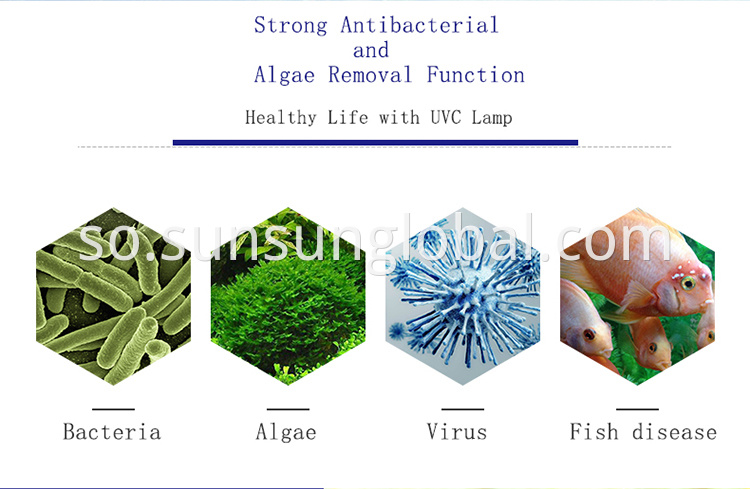 Strong Antibacterial and Algae Removal Function

Healthy Life with UVC Lamp

so.sunsunglobal.com

Bacteria

Algae

Virus

Fish disease